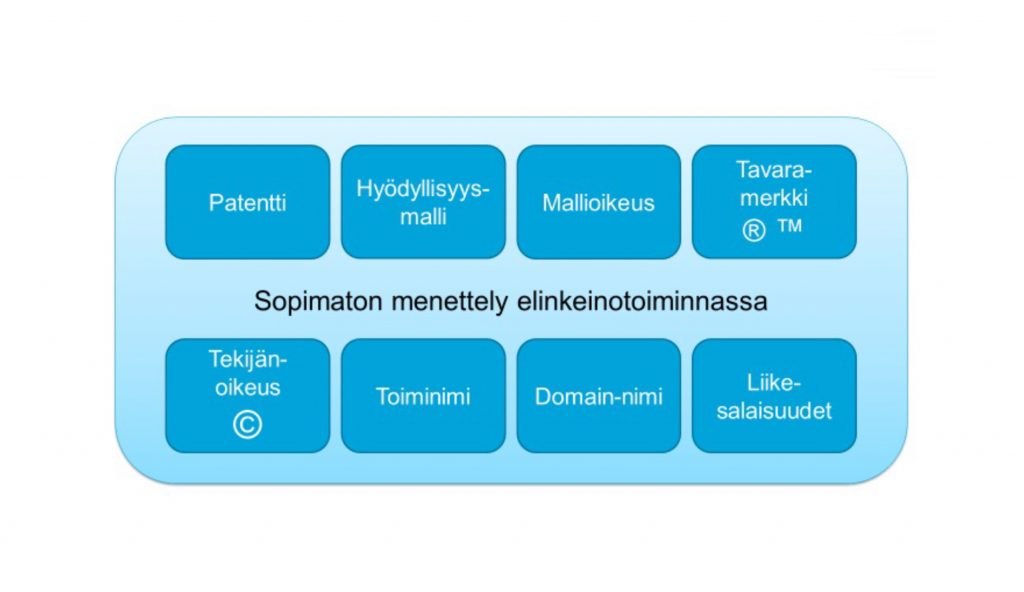 Patentti

Hyödyllisyysmalli

Mallioikeus

Tavaramerkki
® ™

Sopimaton menettely elinkeinotoiminnassa

Tekijänoikeus
©

Toiminimi

Domain-nimi

Liikesalaisuudet